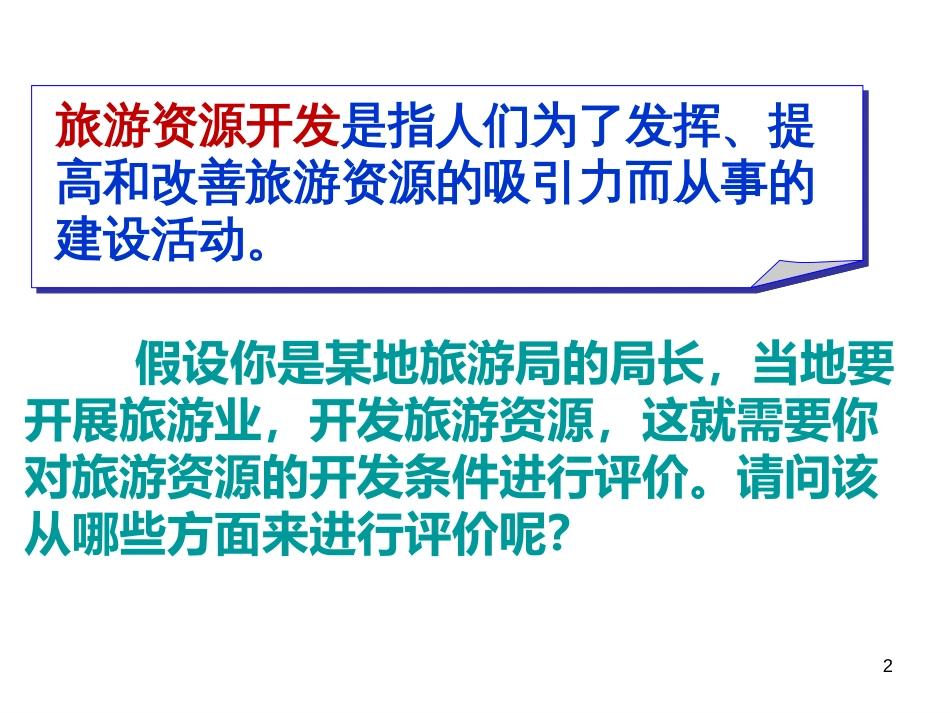 旅游资源开发是指人们为了发挥、提高和改善旅游资源的吸引力而从事的建设活动。

假设你是某地旅游局的局长，当地要开展旅游业，开发旅游资源，这就需要你对旅游资源的开发条件进行评价。请问该从哪些方面来进行评价呢？

2